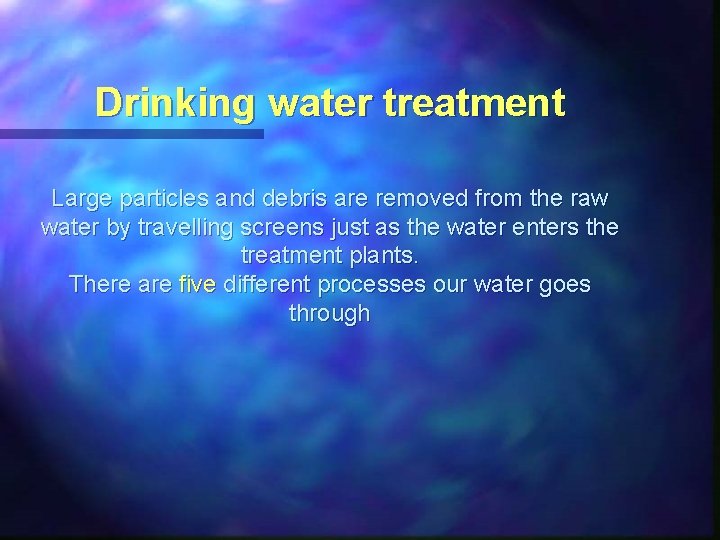 Drinking water treatment

Large particles and debris are removed from the raw water by travelling screens just as the water enters the treatment plants.
There are five different processes our water goes through